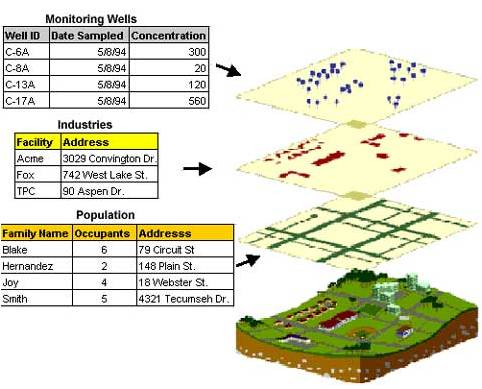 Monitoring Wells

| Well ID | Date Sampled | Concentration |
|---|---|---|
| C-6A | 5/8/94 | 300 |
| C-8A | 5/8/94 | 20 |
| C-13A | 5/8/94 | 120 |
| C-17A | 5/8/94 | 560 |

Industries

| Facility | Address |
|---|---|
| Acme | 3029 Convington Dr. |
| Fox | 742 West Lake St. |
| TPC | 90 Aspen Dr. |

Population

| Family Name | Occupants | Addresss |
|---|---|---|
| Blake | 6 | 79 Circuit St |
| Hernandez | 2 | 148 Plain St. |
| Joy | 4 | 18 Webster St. |
| Smith | 5 | 4321 Tecumseh Dr. |